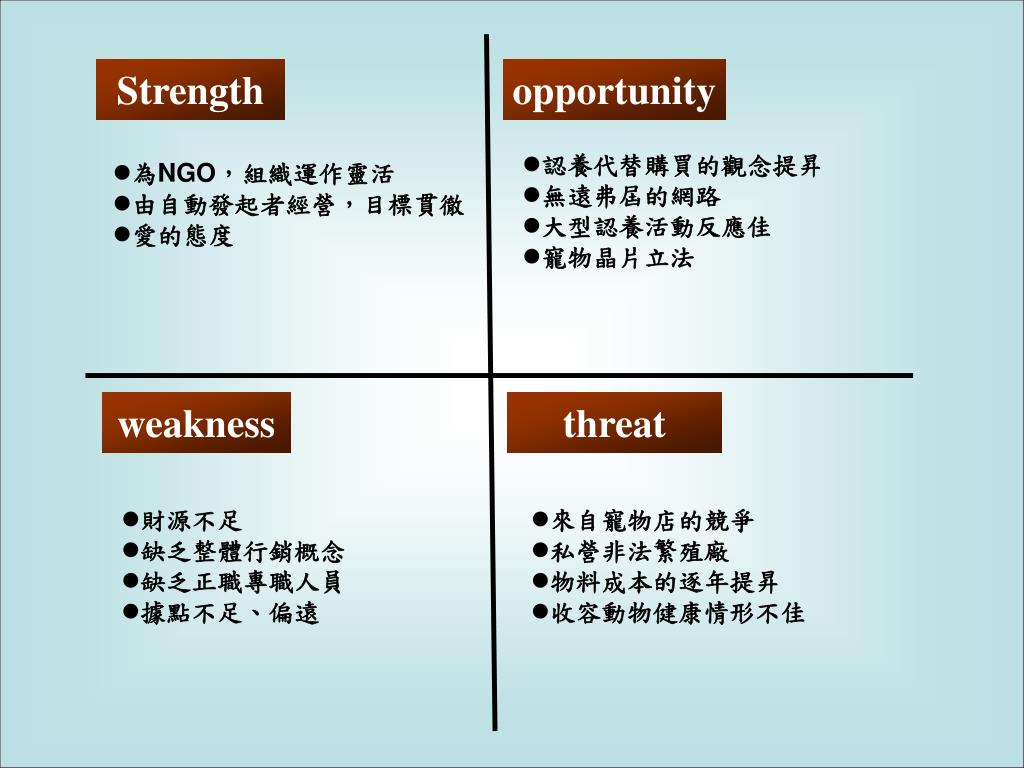 Strength

●為NGO，組織運作靈活
●由自動發起者經營，目標貫徹
●愛的態度

opportunity

●認養代替購買的觀念提昇
●無遠弗屆的網路
●大型認養活動反應佳
●寵物晶片立法

weakness

●財源不足
●缺乏整體行銷概念
●缺乏正職專職人員
●據點不足、偏遠

threat

●來自寵物店的競爭
●私營非法繁殖廠
●物料成本的逐年提昇
●收容動物健康情形不佳